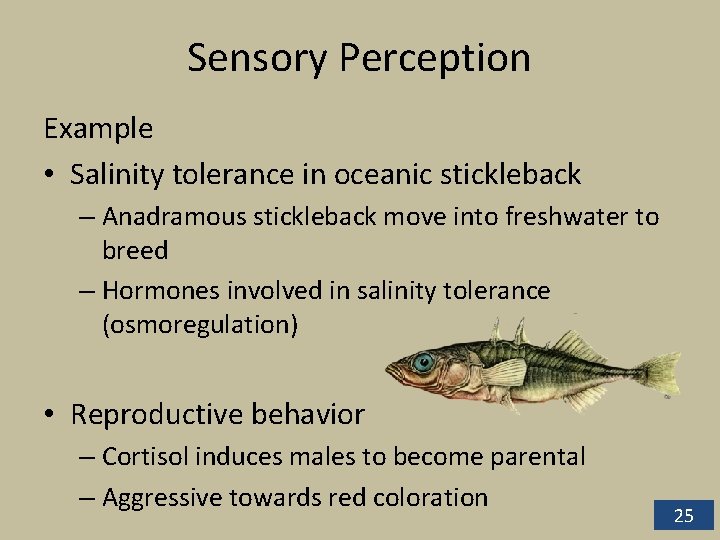 Sensory Perception

Example

• Salinity tolerance in oceanic stickleback
– Anadramous stickleback move into freshwater to breed
– Hormones involved in salinity tolerance (osmoregulation)

• Reproductive behavior
– Cortisol induces males to become parental
– Aggressive towards red coloration

25